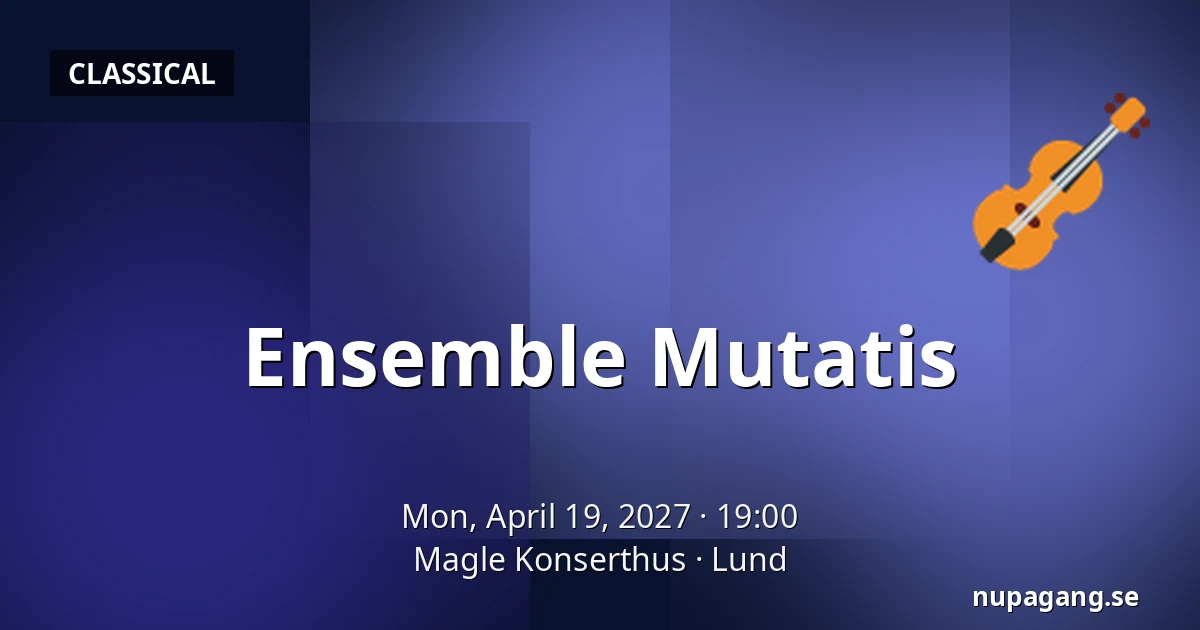 CLASSICAL

Ensemble Mutatis

Mon, April 19, 2027 · 19:00
Magle Konserthus · Lund

nupagang.se